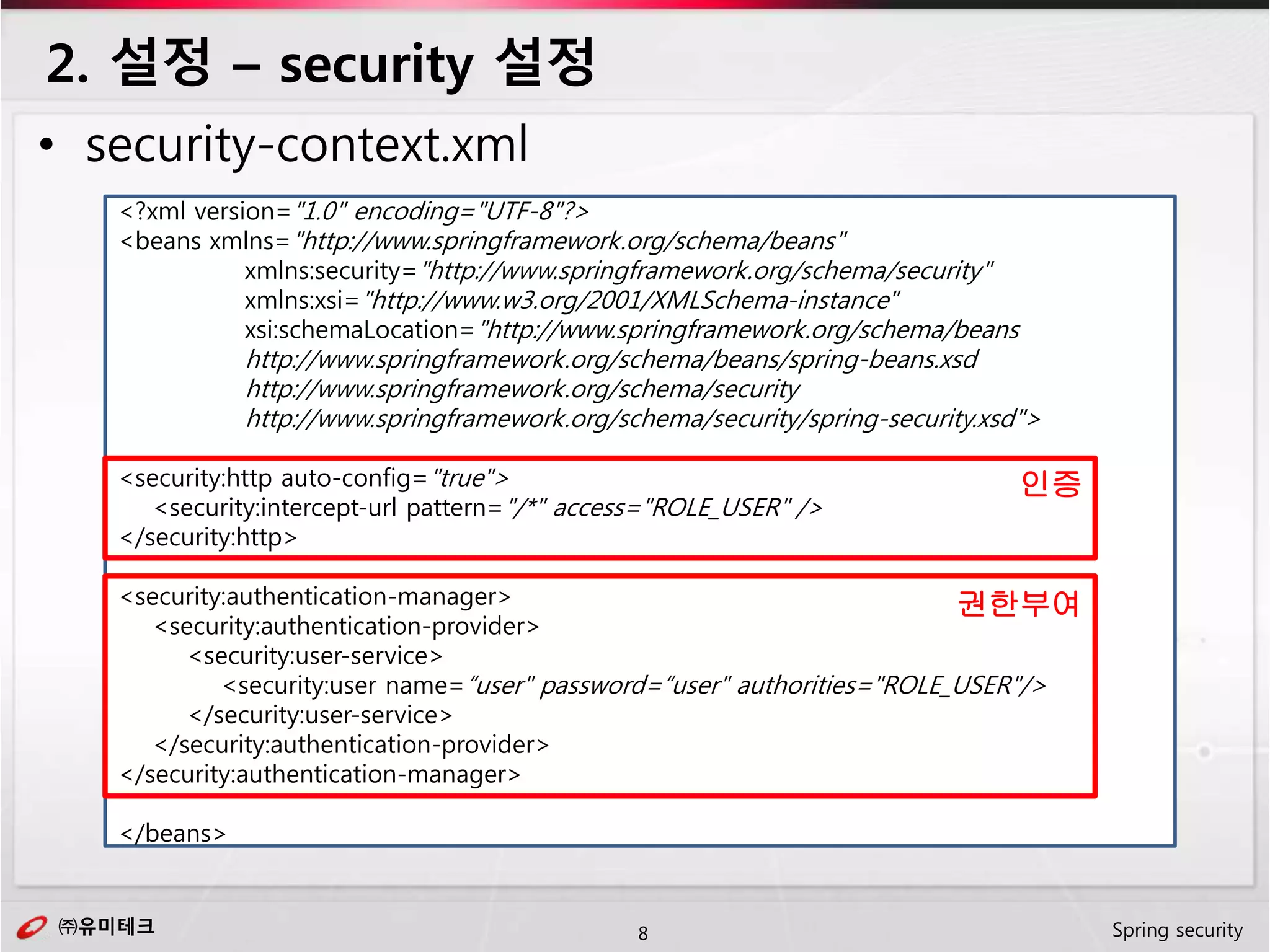 2. 설정 – security 설정

• security-context.xml

<?xml version="1.0" encoding="UTF-8"?>
<beans xmlns="http://www.springframework.org/schema/beans"
xmlns:security="http://www.springframework.org/schema/security"
xmlns:xsi="http://www.w3.org/2001/XMLSchema-instance"
xsi:schemaLocation="http://www.springframework.org/schema/beans
http://www.springframework.org/schema/beans/spring-beans.xsd
http://www.springframework.org/schema/security
http://www.springframework.org/schema/security/spring-security.xsd">

<security:http auto-config="true">
<security:intercept-url pattern="/*" access="ROLE_USER" />
</security:http>

인증

<security:authentication-manager>
<security:authentication-provider>
<security:user-service>
<security:user name="user" password="user" authorities="ROLE_USER"/>
</security:user-service>
</security:authentication-provider>
</security:authentication-manager>

권한부여

</beans>

㈜유미테크

8

Spring security